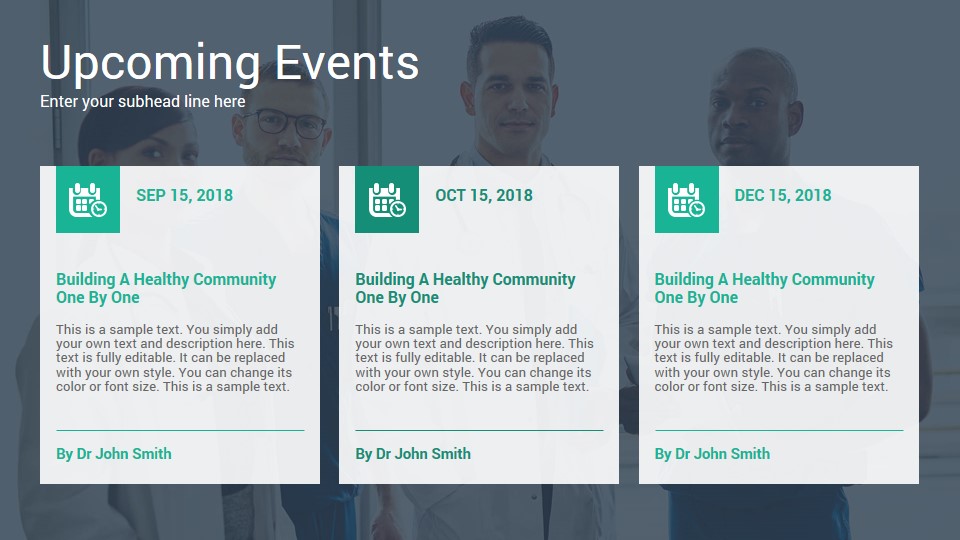 Upcoming Events
Enter your subhead line here

SEP 15, 2018

Building A Healthy Community One By One

This is a sample text. You simply add your own text and description here. This text is fully editable. It can be replaced with your own style. You can change its color or font size. This is a sample text.

By Dr John Smith

OCT 15, 2018

Building A Healthy Community One By One

This is a sample text. You simply add your own text and description here. This text is fully editable. It can be replaced with your own style. You can change its color or font size. This is a sample text.

By Dr John Smith

DEC 15, 2018

Building A Healthy Community One By One

This is a sample text. You simply add your own text and description here. This text is fully editable. It can be replaced with your own style. You can change its color or font size. This is a sample text.

By Dr John Smith